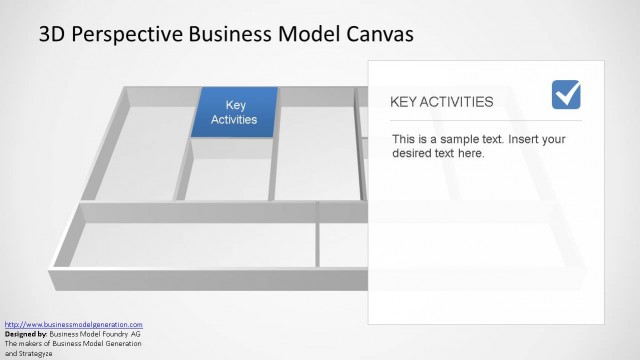 3D Perspective Business Model Canvas

Key Activities

KEY ACTIVITIES

This is a sample text. Insert your desired text here.

http://www.businessmodelgeneration.com
Designed by: Business Model Foundry AG
The makers of Business Model Generation and Strategyze